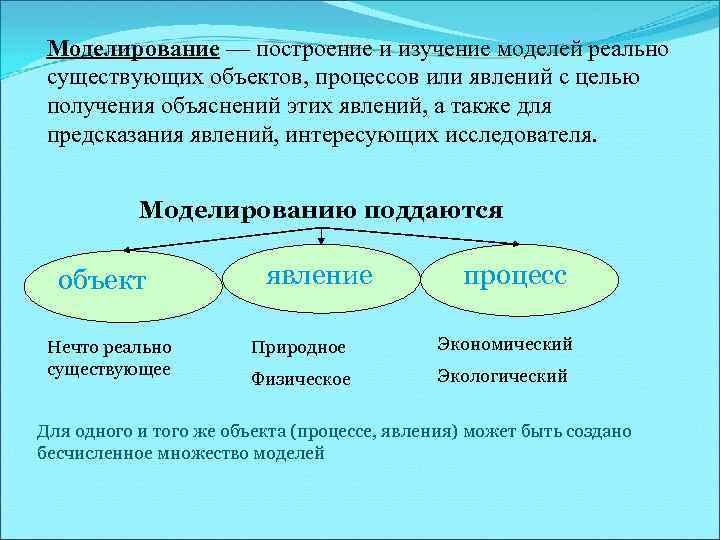 Моделирование — построение и изучение моделей реально существующих объектов, процессов или явлений с целью получения объяснений этих явлений, а также для предсказания явлений, интересующих исследователя.

Моделированию поддаются

объект

явление

процесс

Нечто реально существующее

Природное

Физическое

Экономический

Экологический

Для одного и того же объекта (процессе, явления) может быть создано бесчисленное множество моделей